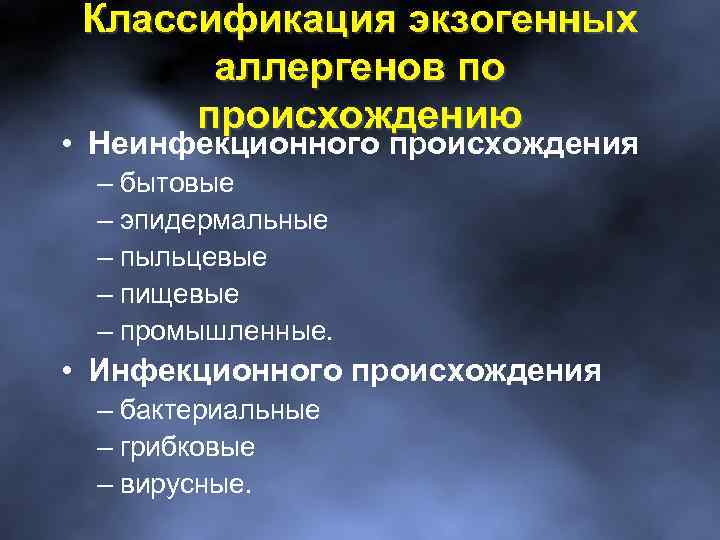 Классификация экзогенных аллергенов по происхождению

• Неинфекционного происхождения
– бытовые
– эпидермальные
– пыльцевые
– пищевые
– промышленные.
• Инфекционного происхождения
– бактериальные
– грибковые
– вирусные.